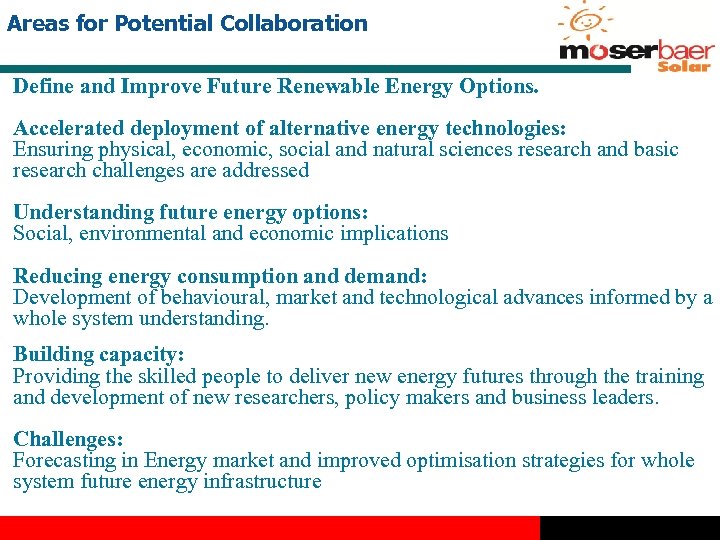 Areas for Potential Collaboration

moserbaer Solar

Define and Improve Future Renewable Energy Options.

Accelerated deployment of alternative energy technologies:
Ensuring physical, economic, social and natural sciences research and basic research challenges are addressed

Understanding future energy options:
Social, environmental and economic implications

Reducing energy consumption and demand:
Development of behavioural, market and technological advances informed by a whole system understanding.

Building capacity:
Providing the skilled people to deliver new energy futures through the training and development of new researchers, policy makers and business leaders.

Challenges:
Forecasting in Energy market and improved optimisation strategies for whole system future energy infrastructure